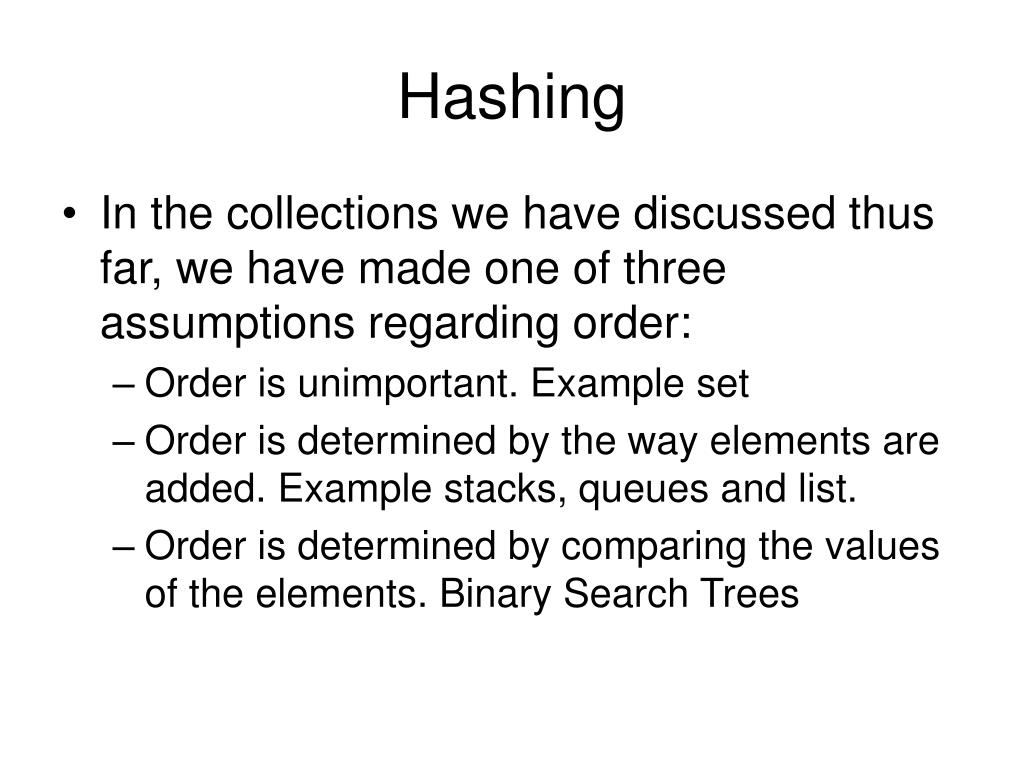 Hashing

• In the collections we have discussed thus far, we have made one of three assumptions regarding order:
– Order is unimportant. Example set
– Order is determined by the way elements are added. Example stacks, queues and list.
– Order is determined by comparing the values of the elements. Binary Search Trees